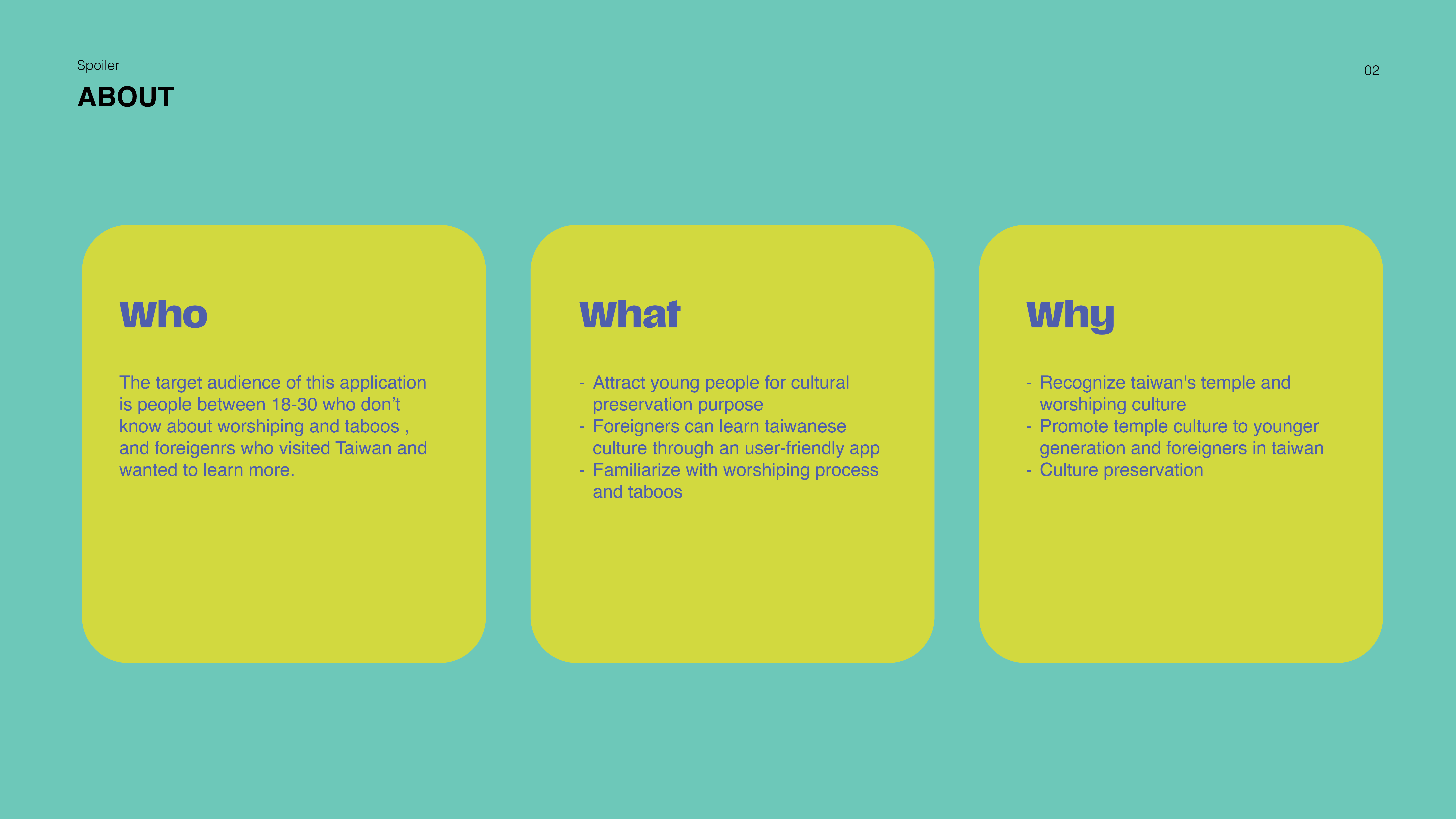 Spoiler

ABOUT

02

Who

The target audience of this application is people between 18-30 who don’t know about worshiping and taboos , and foreigenrs who visited Taiwan and wanted to learn more.

What

- Attract young people for cultural preservation purpose
- Foreigners can learn taiwanese culture through an user-friendly app
- Familiarize with worshiping process and taboos

Why

- Recognize taiwan's temple and worshiping culture
- Promote temple culture to younger generation and foreigners in taiwan
- Culture preservation